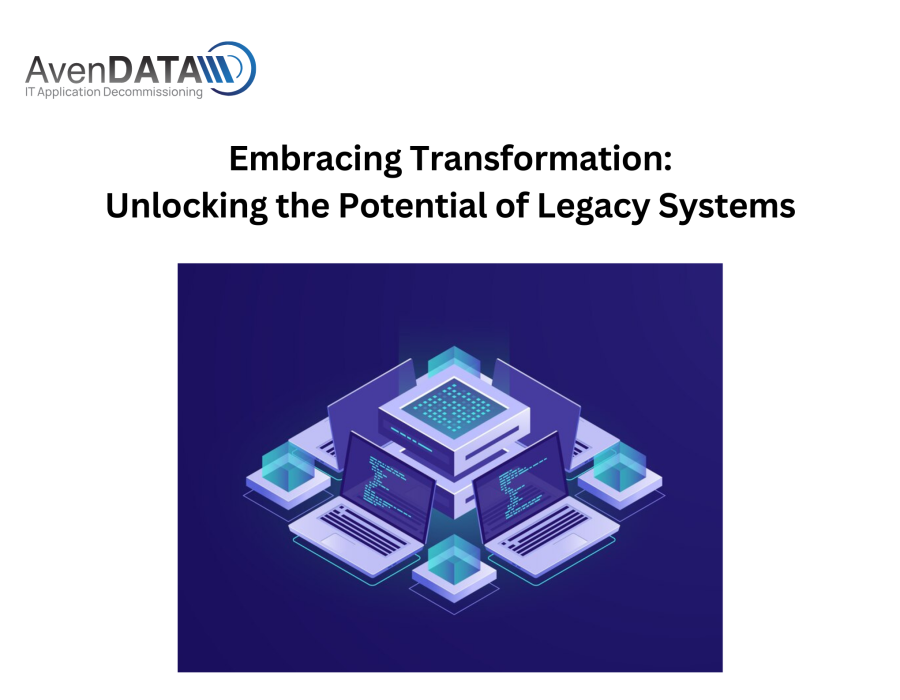 AvenDATA
IT Application Decommissioning

Embracing Transformation:
Unlocking the Potential of Legacy Systems